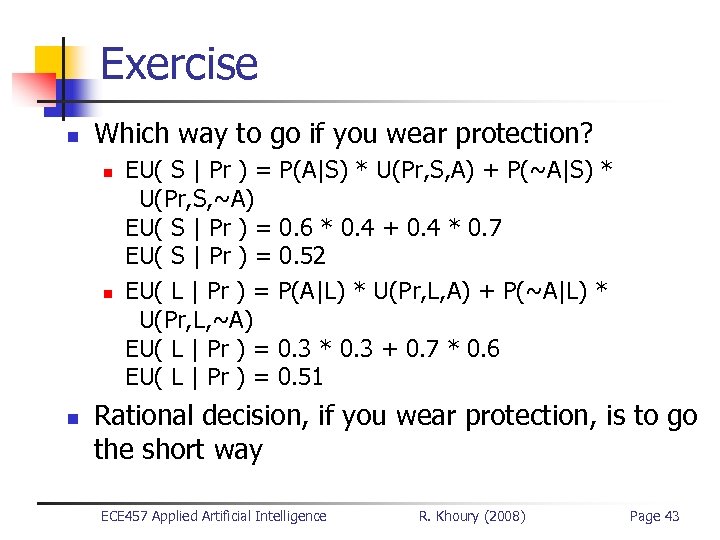 Exercise

Which way to go if you wear protection?

EU( S | Pr ) = P(A|S) * U(Pr,S,A) + P(~A|S) * U(Pr,S,~A)
EU( S | Pr ) = 0.6 * 0.4 + 0.4 * 0.7
EU( S | Pr ) = 0.52

EU( L | Pr ) = P(A|L) * U(Pr,L,A) + P(~A|L) * U(Pr,L,~A)
EU( L | Pr ) = 0.3 * 0.3 + 0.7 * 0.6
EU( L | Pr ) = 0.51

Rational decision, if you wear protection, is to go the short way

ECE457 Applied Artificial Intelligence R. Khoury (2008) Page 43